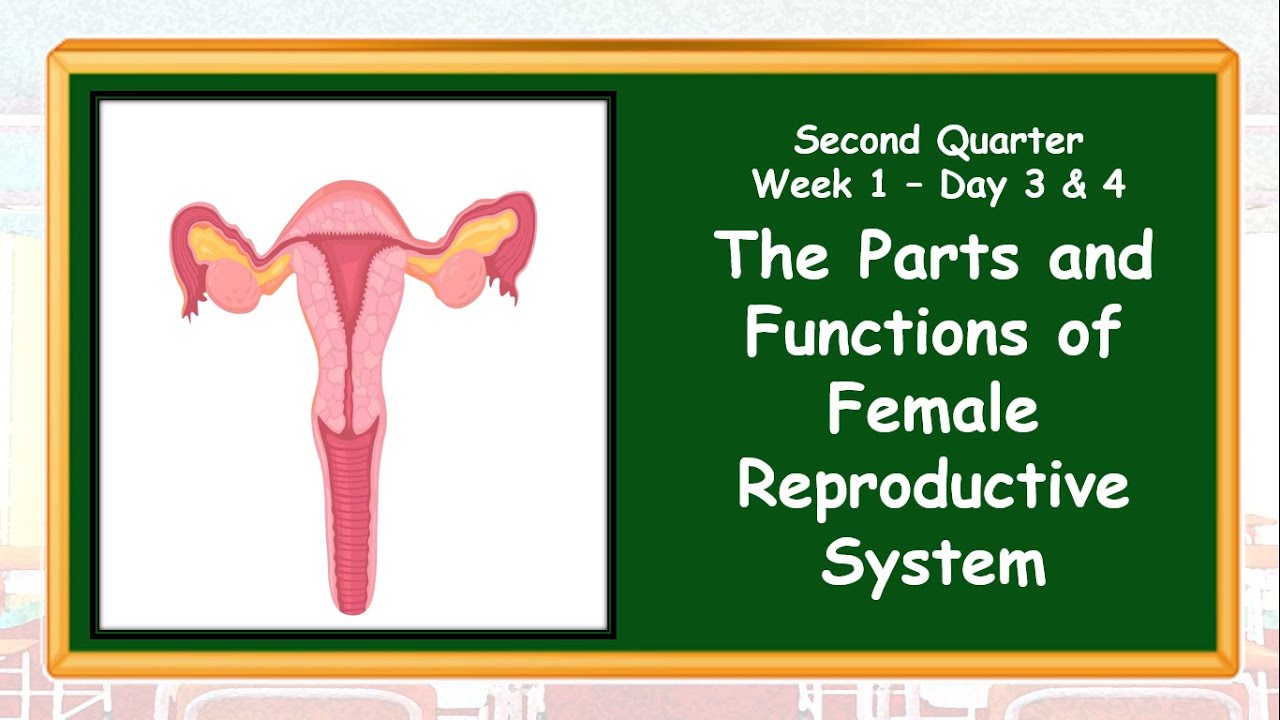 Second Quarter
Week 1 – Day 3 & 4

The Parts and Functions of Female Reproductive System